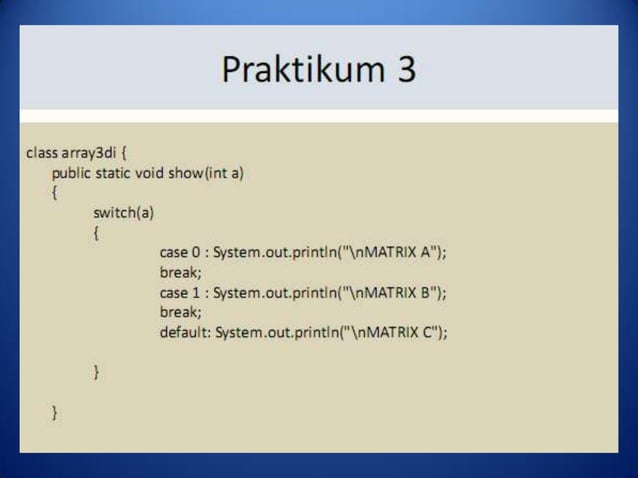 Praktikum 3

class array3di {
public static void show(int a)
{
switch(a)
{
case 0 : System.out.println("\nMATRIX A");
break;
case 1 : System.out.println("\nMATRIX B");
break;
default: System.out.println("\nMATRIX C");

}

}